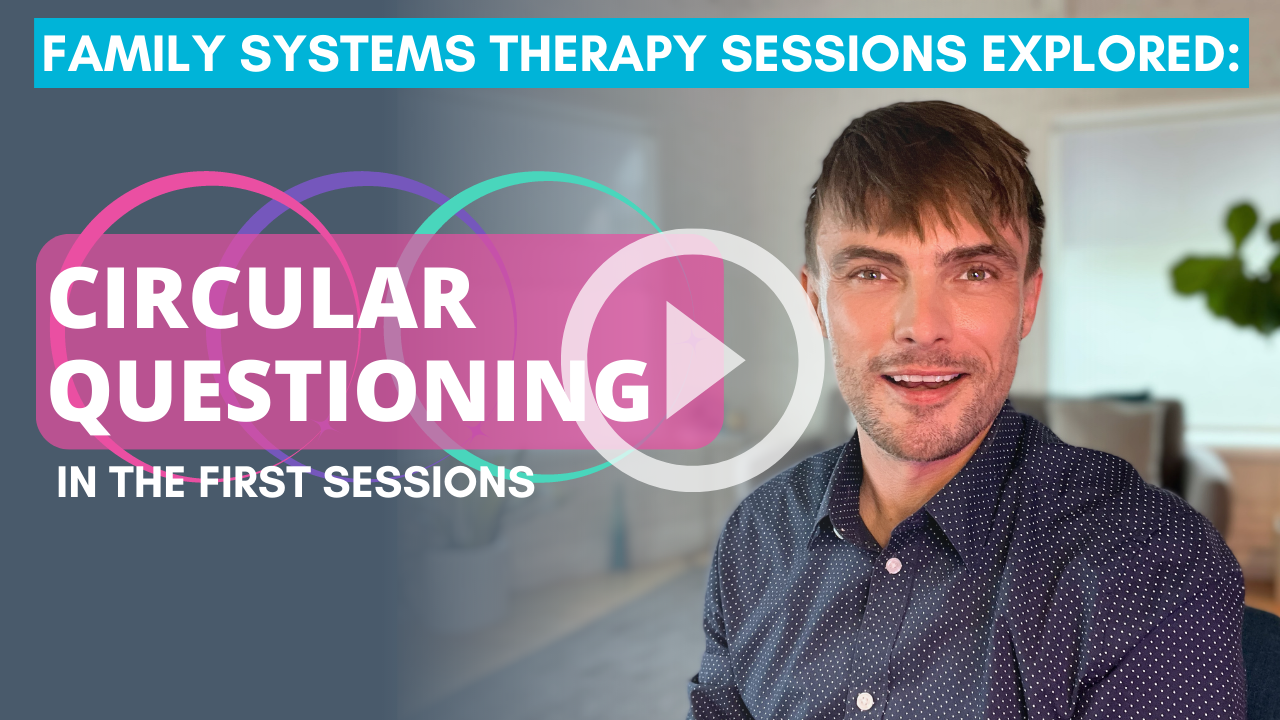 FAMILY SYSTEMS THERAPY SESSIONS EXPLORED:

CIRCULAR QUESTIONING

IN THE FIRST SESSIONS